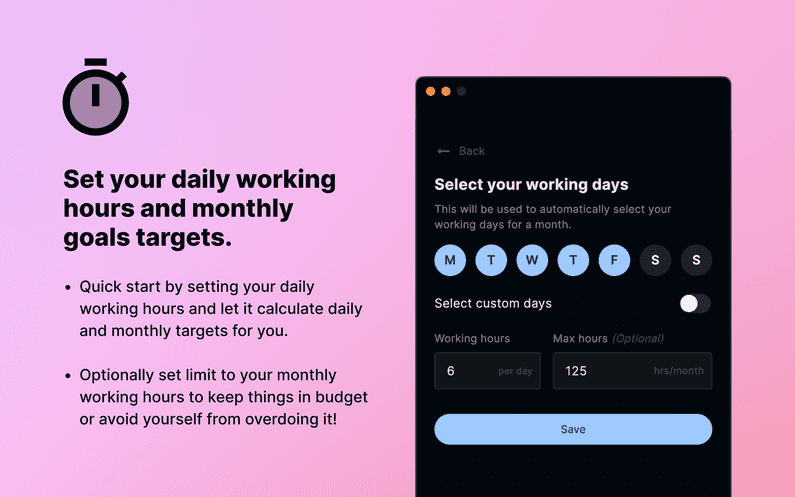 Set your daily working hours and monthly goals targets.

• Quick start by setting your daily working hours and let it calculate daily and monthly targets for you.

• Optionally set limit to your monthly working hours to keep things in budget or avoid yourself from overdoing it!

← Back

Select your working days

This will be used to automatically select your working days for a month.

M T W T F S S

Select custom days

Working hours

6 per day

Max hours (Optional)

125 hrs/month

Save